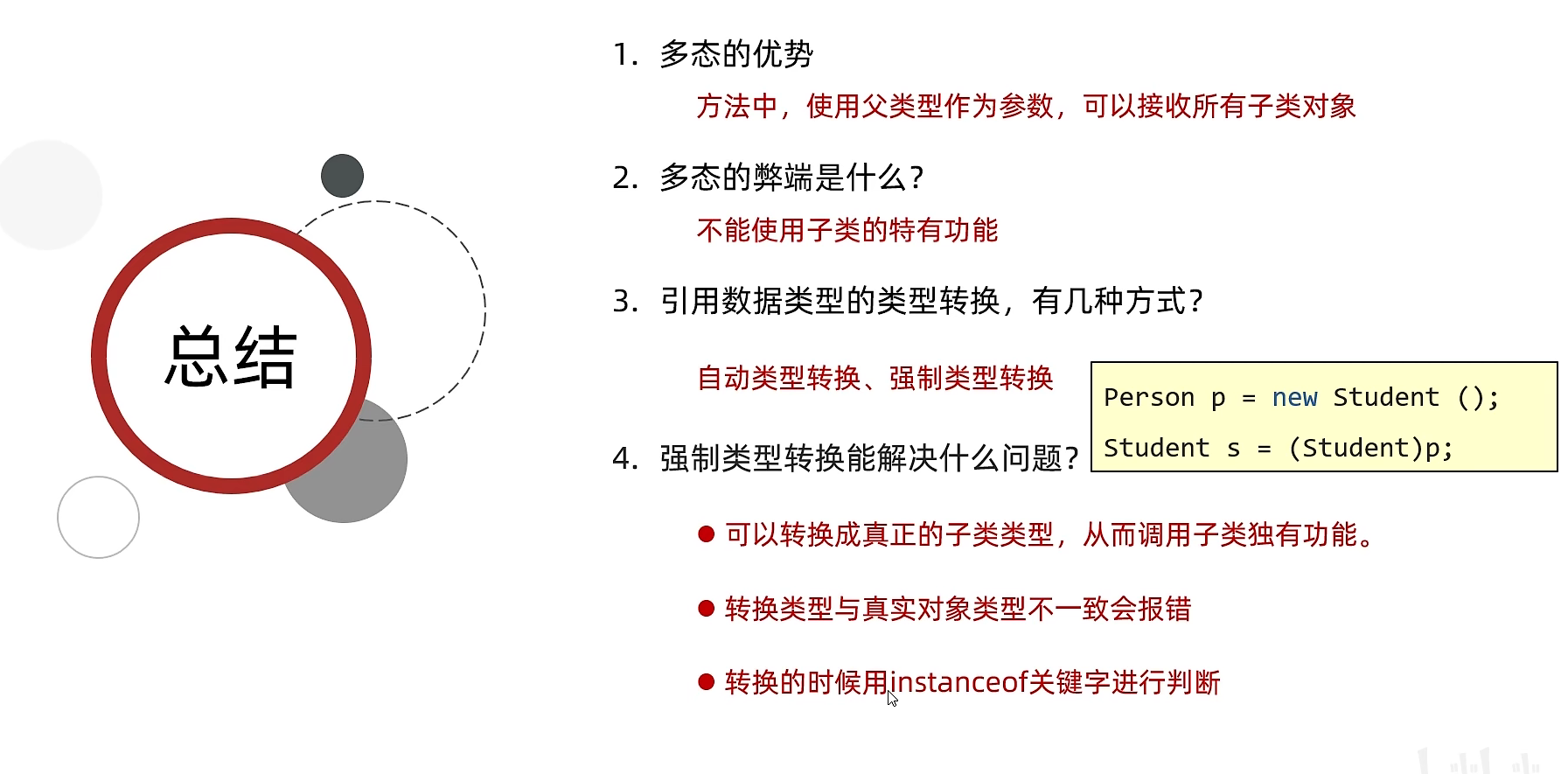 总结

1. 多态的优势

方法中，使用父类型作为参数，可以接收所有子类对象

2. 多态的弊端是什么？

不能使用子类的特有功能

3. 引用数据类型的类型转换，有几种方式？

自动类型转换、强制类型转换

Person p = new Student ();
Student s = (Student)p;

4. 强制类型转换能解决什么问题？

● 可以转换成真正的子类类型，从而调用子类独有功能。

● 转换类型与真实对象类型不一致会报错

● 转换的时候用instanceof关键字进行判断